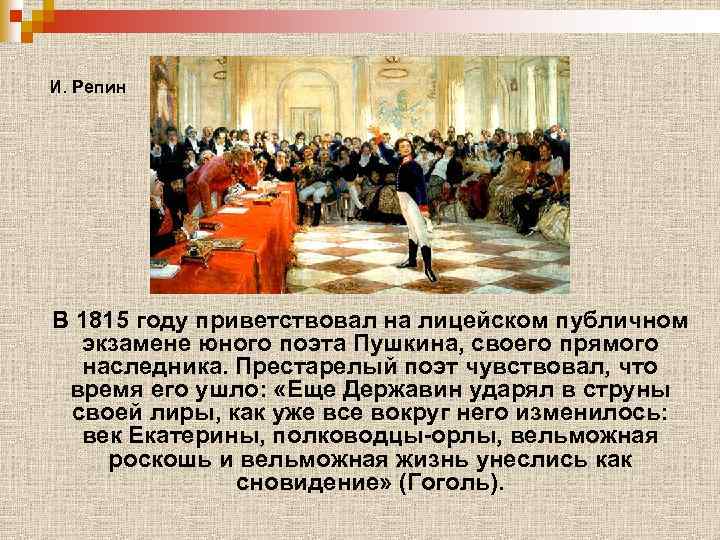 И. Репин

В 1815 году приветствовал на лицейском публичном экзамене юного поэта Пушкина, своего прямого наследника. Престарелый поэт чувствовал, что время его ушло: «Еще Державин ударял в струны своей лиры, как уже все вокруг него изменилось: век Екатерины, полководцы-орлы, вельможная роскошь и вельможная жизнь унеслись как сновидение» (Гоголь).